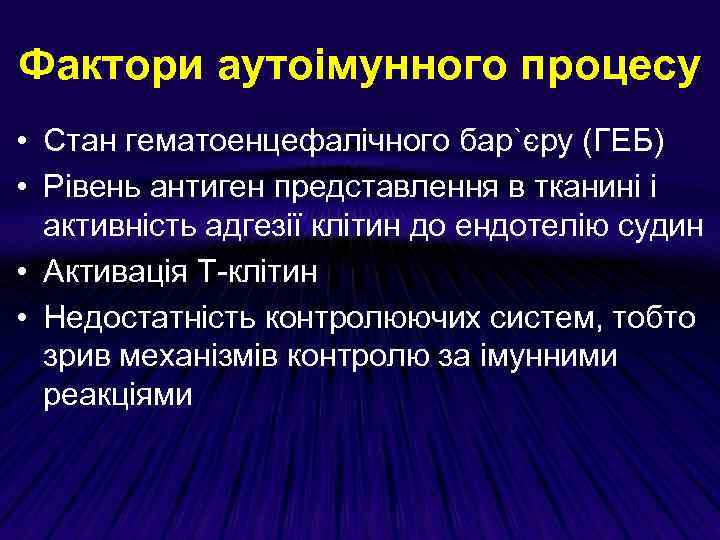 Фактори аутоімунного процесу

• Стан гематоенцефалічного бар`єру (ГЕБ)
• Рівень антиген представлення в тканині і активність адгезії клітин до ендотелію судин
• Активація Т-клітин
• Недостатність контролюючих систем, тобто зрив механізмів контролю за імунними реакціями